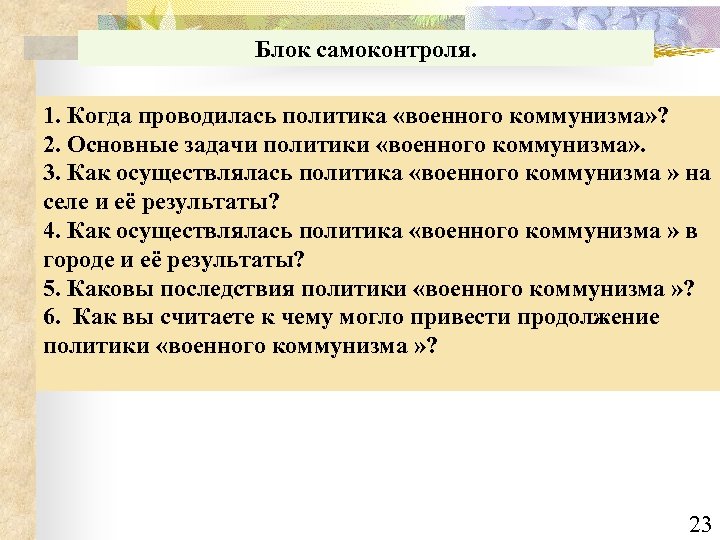 Блок самоконтроля.

1. Когда проводилась политика «военного коммунизма»?
2. Основные задачи политики «военного коммунизма».
3. Как осуществлялась политика «военного коммунизма » на селе и её результаты?
4. Как осуществлялась политика «военного коммунизма » в городе и её результаты?
5. Каковы последствия политики «военного коммунизма »?
6. Как вы считаете к чему могло привести продолжение политики «военного коммунизма »?

23